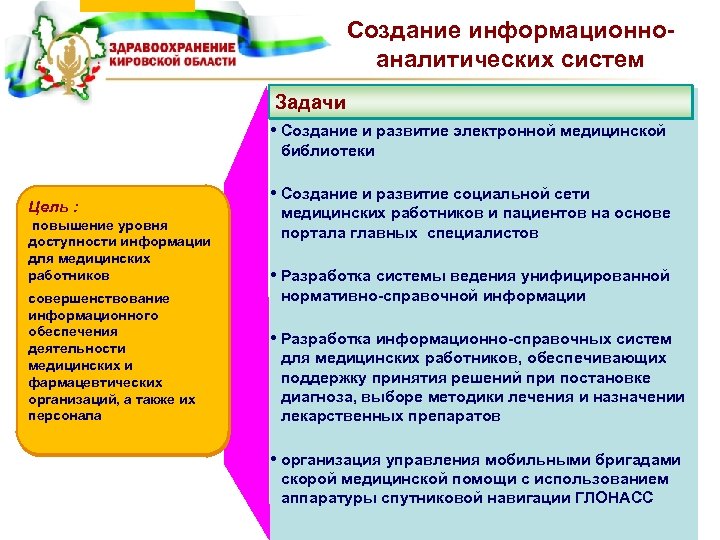 ЗДРАВООХРАНЕНИЕ КИРОВСКОЙ ОБЛАСТИ

Создание информационно-аналитических систем

Цель :
повышение уровня доступности информации для медицинских работников
совершенствование информационного обеспечения деятельности медицинских и фармацевтических организаций, а также их персонала

Задачи

• Создание и развитие электронной медицинской библиотеки

• Создание и развитие социальной сети медицинских работников и пациентов на основе портала главных специалистов

• Разработка системы ведения унифицированной нормативно-справочной информации

• Разработка информационно-справочных систем для медицинских работников, обеспечивающих поддержку принятия решений при постановке диагноза, выборе методики лечения и назначении лекарственных препаратов

• организация управления мобильными бригадами скорой медицинской помощи с использованием аппаратуры спутниковой навигации ГЛОНАСС